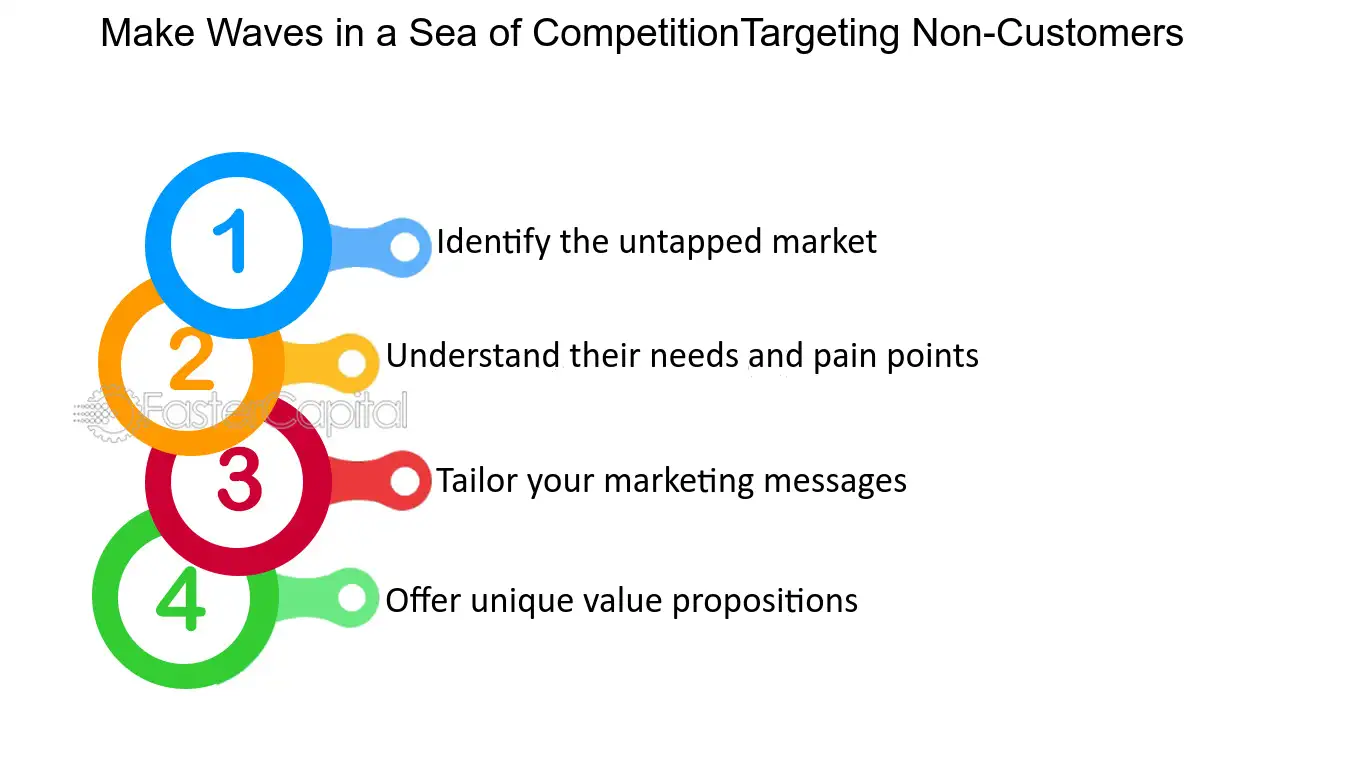 Make Waves in a Sea of CompetitionTargeting Non-Customers

1
Identify the untapped market

2
Understand their needs and pain points

FasterCapital

3
Tailor your marketing messages

4
Offer unique value propositions